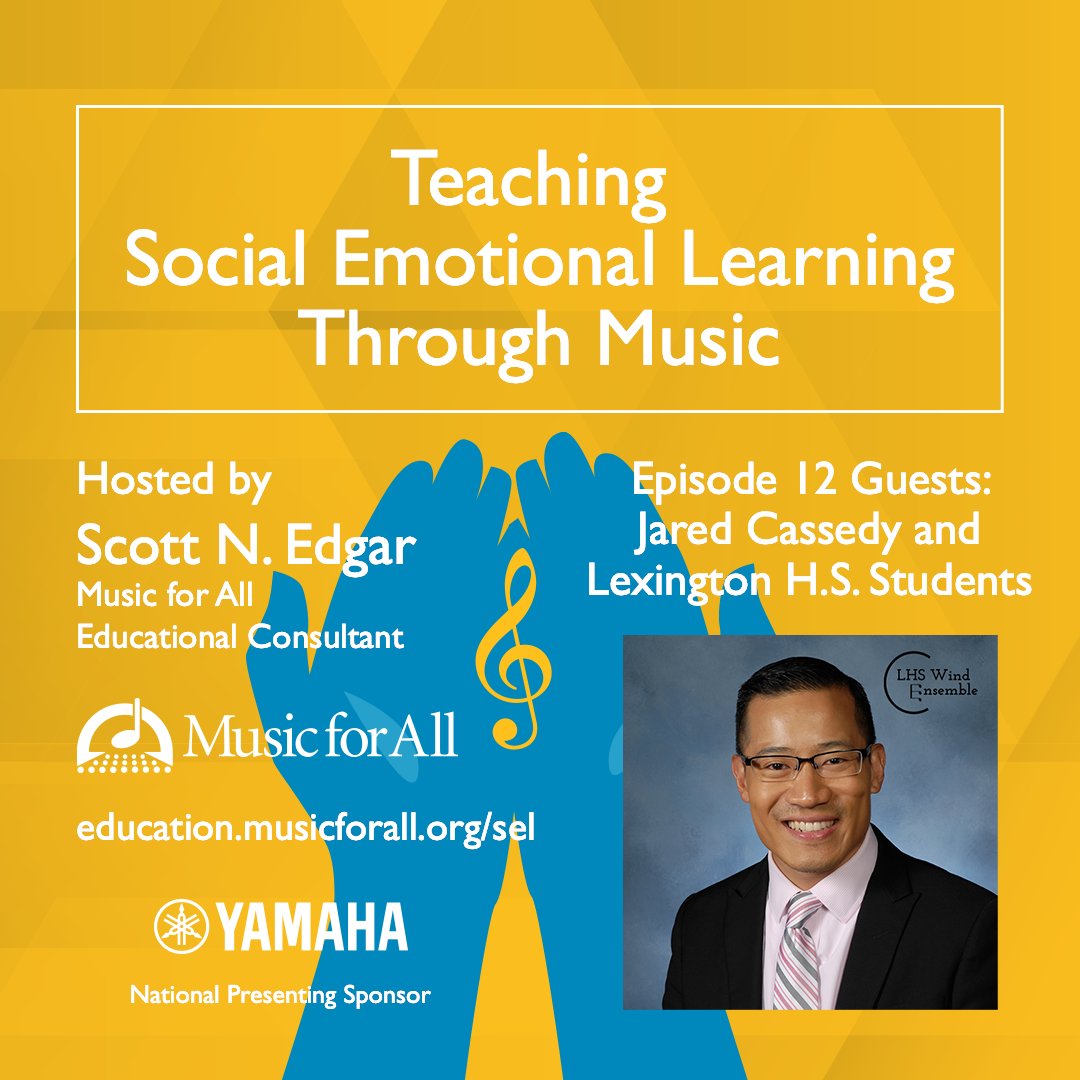 Teaching
Social Emotional Learning
Through Music

Hosted by
Scott N. Edgar
Music for All
Educational Consultant

Music for All

education.musicforall.org/sel

YAMAHA
National Presenting Sponsor

Episode 12 Guests:
Jared Cassedy and
Lexington H.S. Students

LHS Wind Ensemble